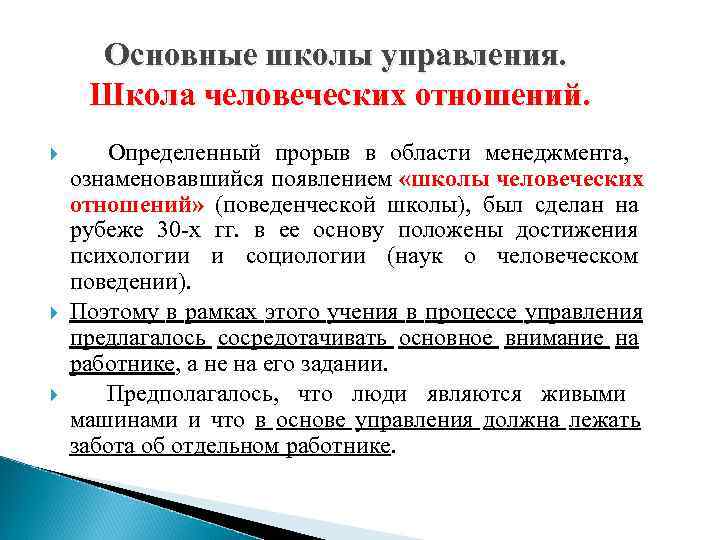 Основные школы управления.
Школа человеческих отношений.

Определенный прорыв в области менеджмента, ознаменовавшийся появлением «школы человеческих отношений» (поведенческой школы), был сделан на рубеже 30-х гг. в ее основу положены достижения психологии и социологии (наук о человеческом поведении).

Поэтому в рамках этого учения в процессе управления предлагалось сосредотачивать основное внимание на работнике, а не на его задании.

Предполагалось, что люди являются живыми машинами и что в основе управления должна лежать забота об отдельном работнике.